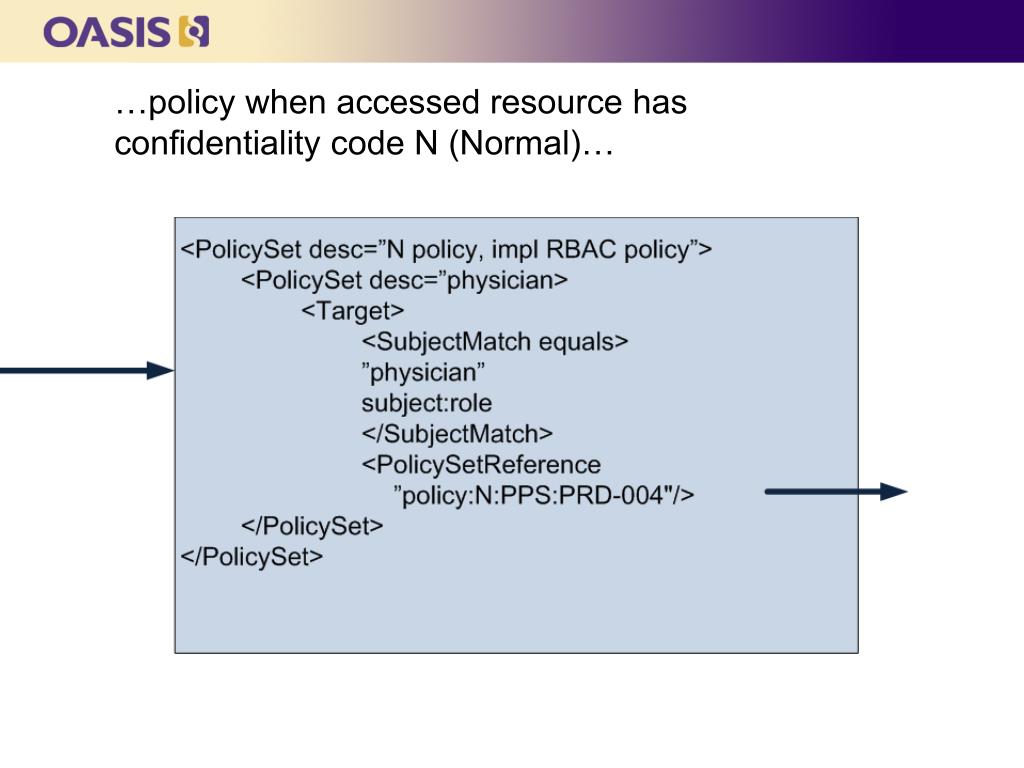 OASIS

…policy when accessed resource has confidentiality code N (Normal)…

<PolicySet desc=”N policy, impl RBAC policy”>
<PolicySet desc=”physician>
<Target>
<SubjectMatch equals>
”physician”
subject:role
</SubjectMatch>
<PolicySetReference
”policy:N:PPS:PRD-004"/>
</PolicySet>
</PolicySet>